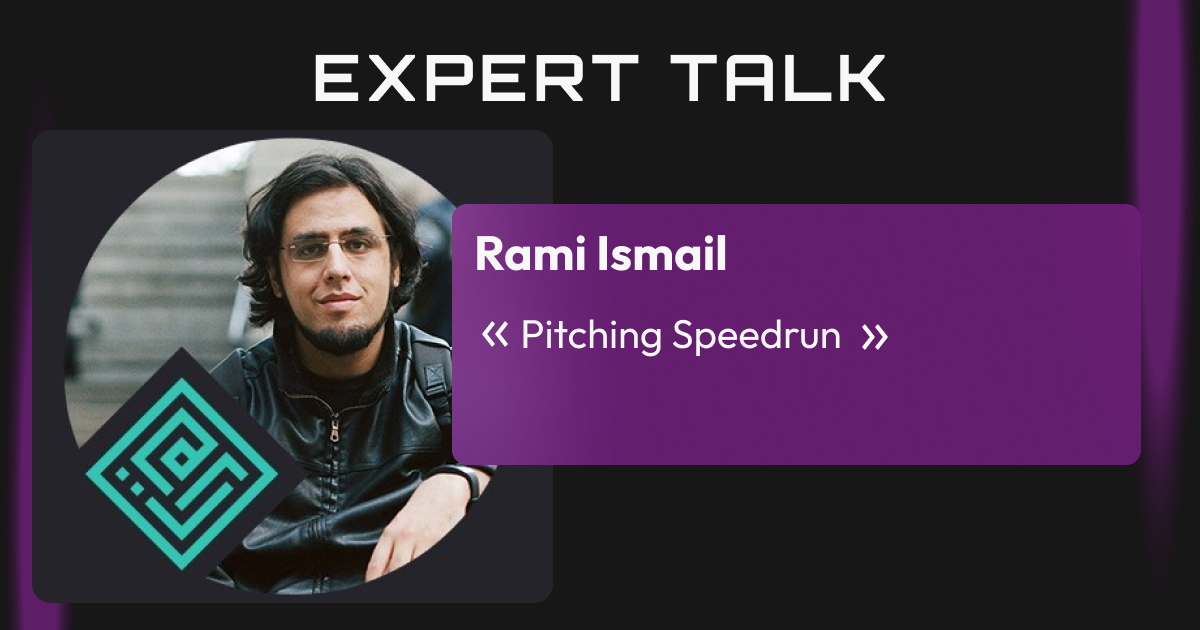 EXPERT TALK

Rami Ismail

« Pitching Speedrun »